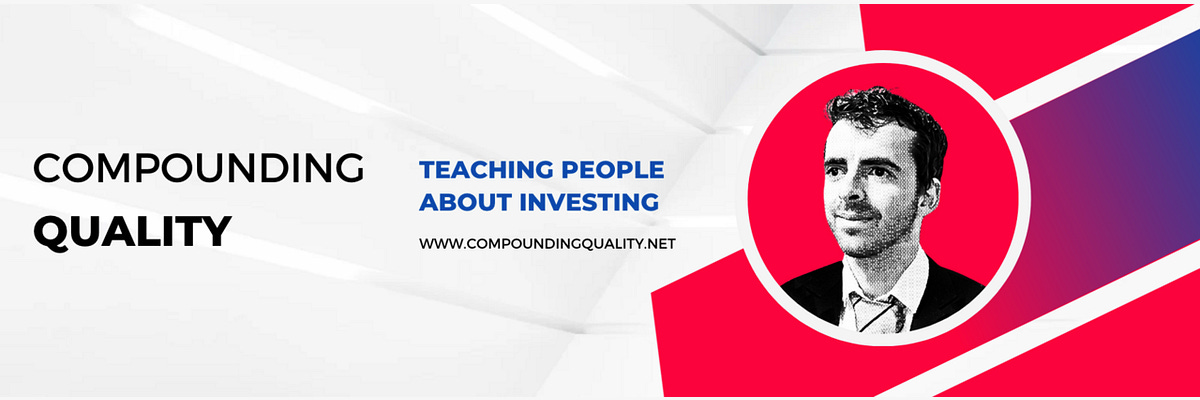 COMPOUNDING
QUALITY

TEACHING PEOPLE
ABOUT INVESTING

WWW.COMPOUNDINGQUALITY.NET